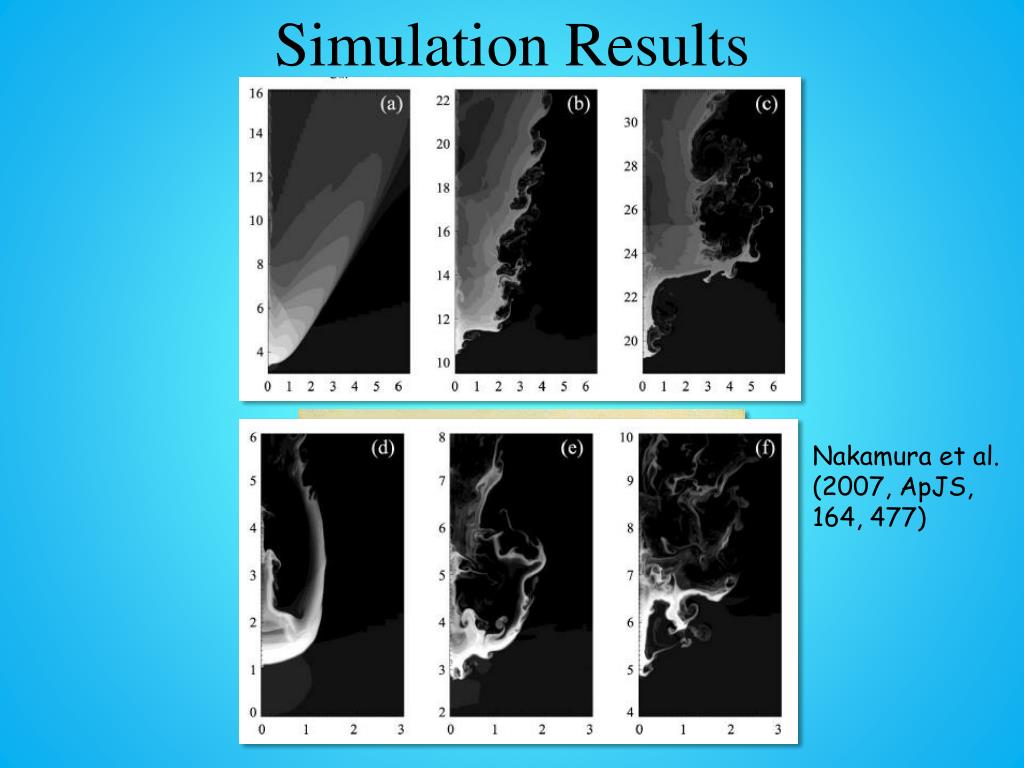 Simulation Results

(a)
16
14
12
10
8
6
4
0 1 2 3 4 5 6

(b)
22
20
18
16
14
12
10
0 1 2 3 4 5 6

(c)
30
28
26
24
22
20
0 1 2 3 4 5 6

(d)
6
5
4
3
2
1
0
0 1 2 3

(e)
8
7
6
5
4
3
2
0 1 2 3

(f)
10
9
8
7
6
5
4
0 1 2 3

Nakamura et al. (2007, ApJS, 164, 477)